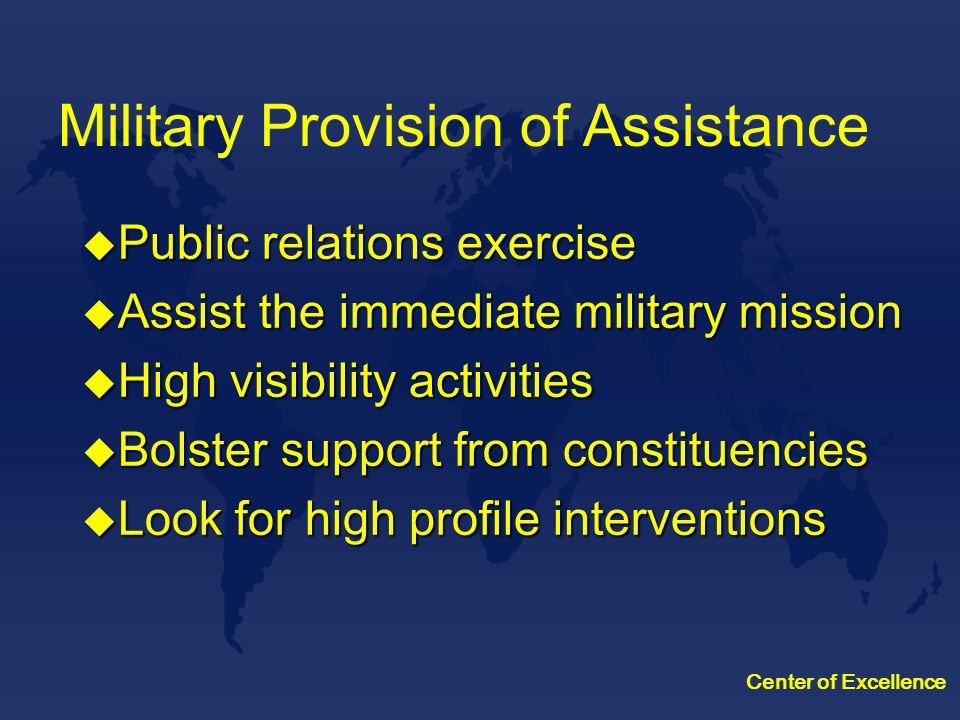 Military Provision of Assistance

◆Public relations exercise
◆Assist the immediate military mission
◆High visibility activities
◆Bolster support from constituencies
◆Look for high profile interventions

Center of Excellence